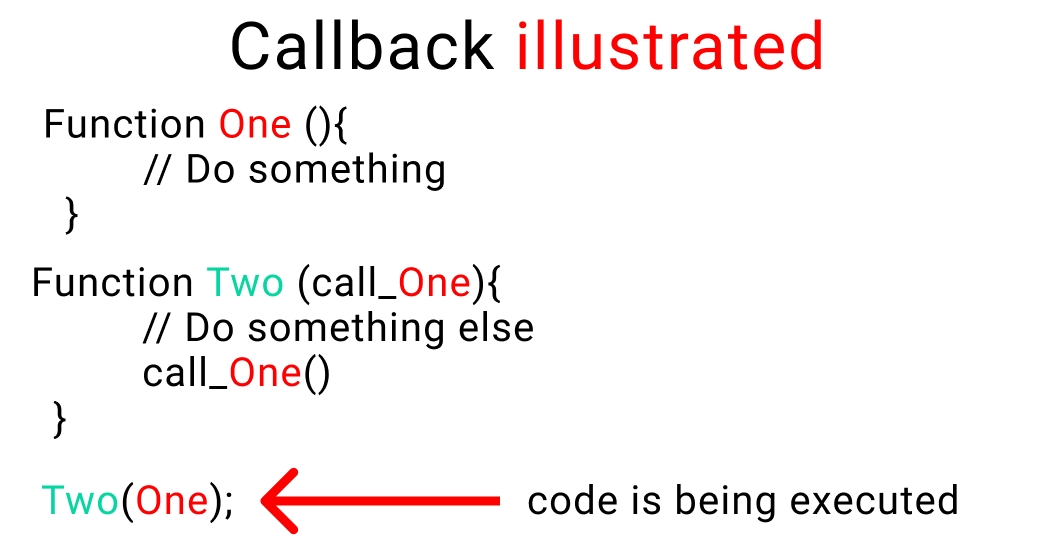 Callback illustrated

Function One (){
// Do something
}

Function Two (call_One){
// Do something else
call_One()
}

Two(One);

code is being executed